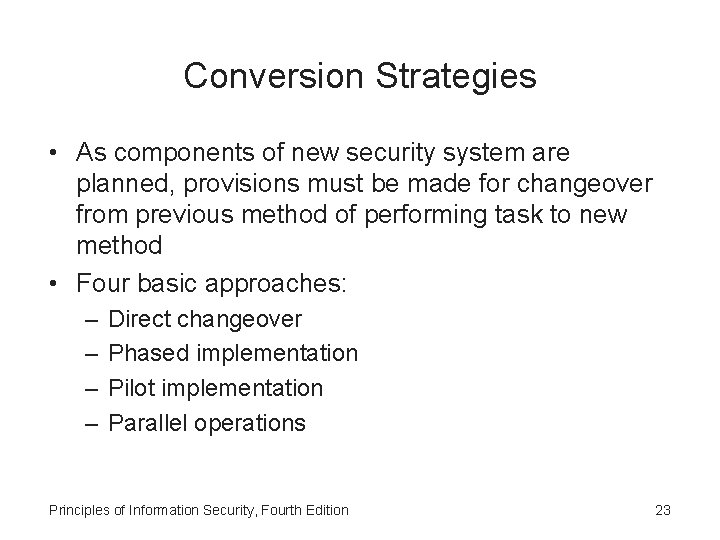 Conversion Strategies

• As components of new security system are planned, provisions must be made for changeover from previous method of performing task to new method

• Four basic approaches:
 – Direct changeover
 – Phased implementation
 – Pilot implementation
 – Parallel operations

Principles of Information Security, Fourth Edition

23